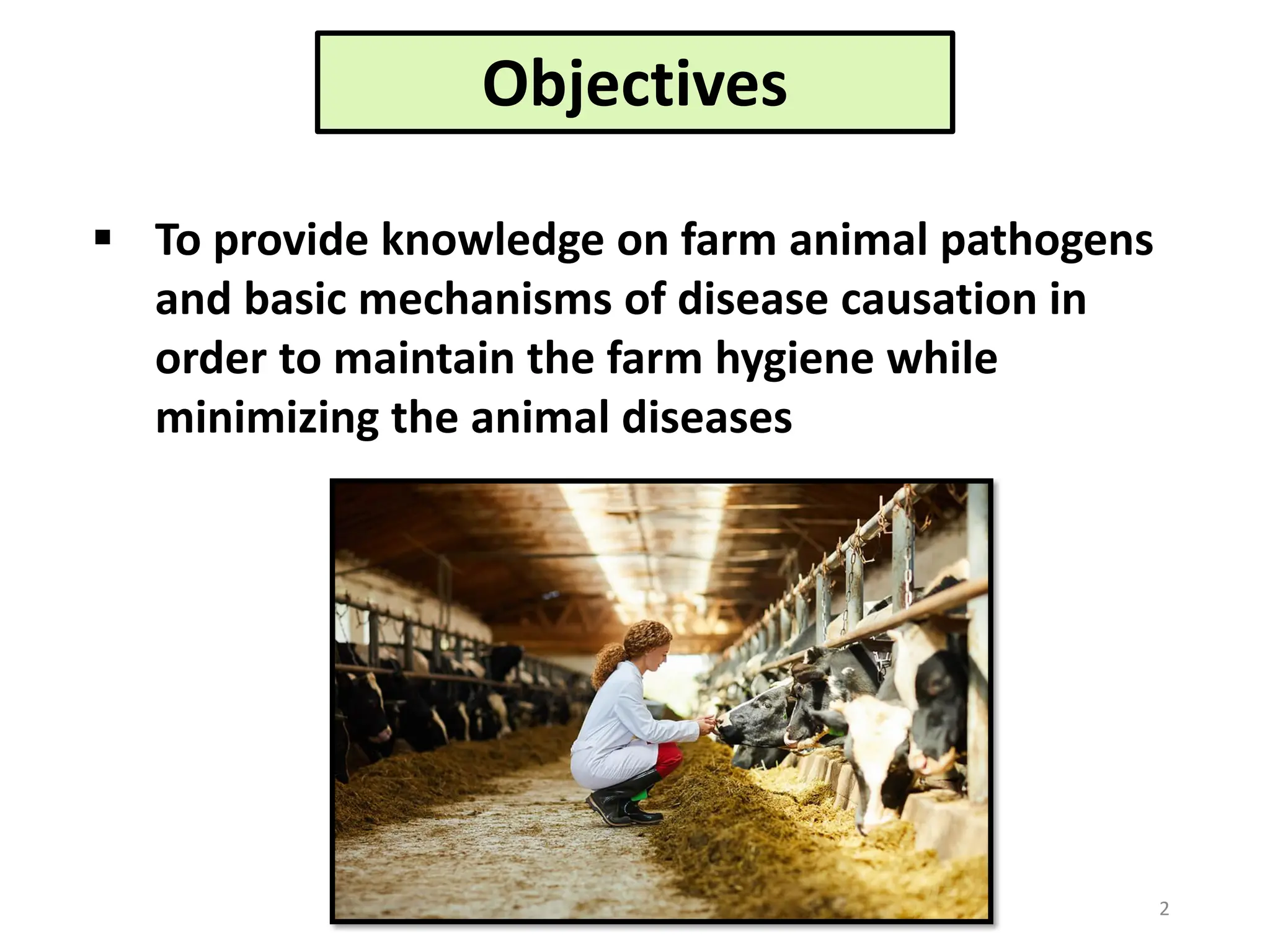 Objectives

▪ To provide knowledge on farm animal pathogens and basic mechanisms of disease causation in order to maintain the farm hygiene while minimizing the animal diseases

2